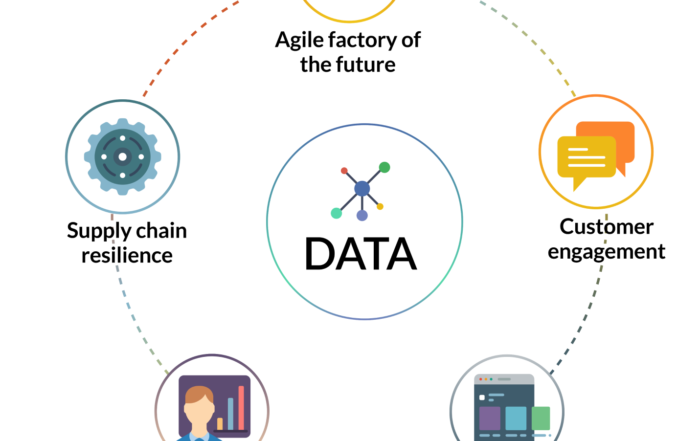 Agile factory of the future

Supply chain resilience

DATA

Customer engagement